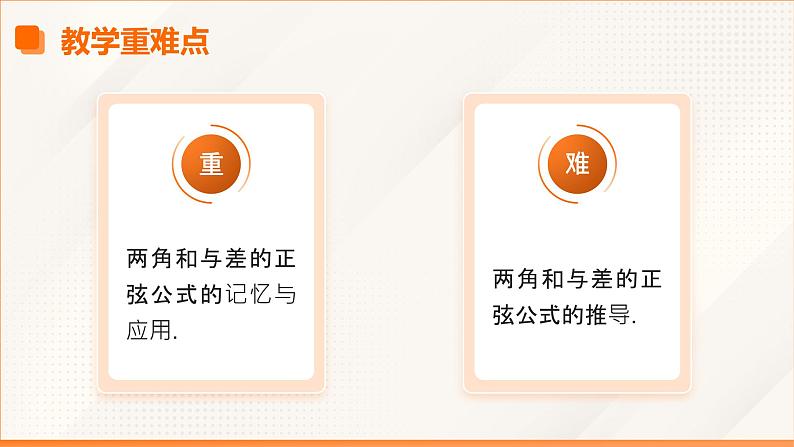 教学重难点

重

两角和与差的正弦公式的记忆与应用.

难

两角和与差的正弦公式的推导.